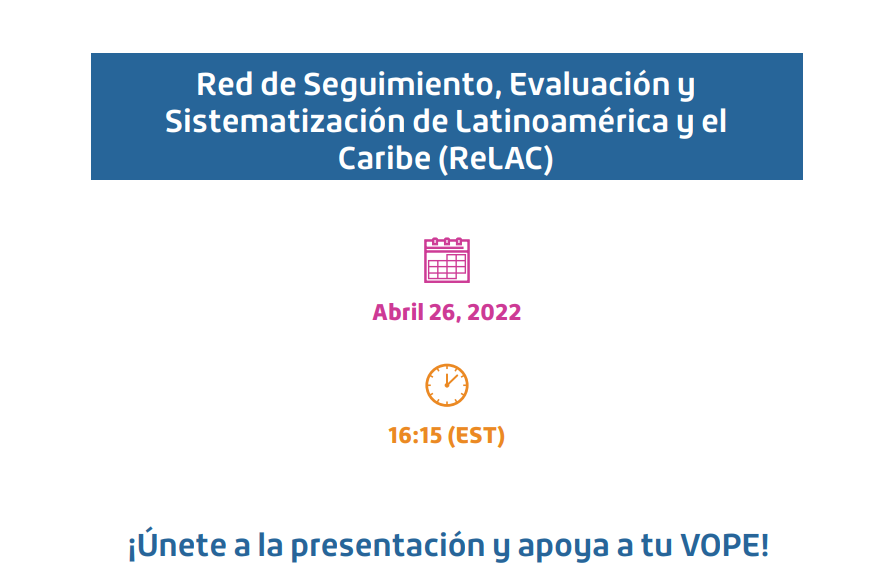 Red de Seguimiento, Evaluación y Sistematización de Latinoamérica y el Caribe (ReLAC)

Abril 26, 2022

16:15 (EST)

¡Únete a la presentación y apoya a tu VOPE!